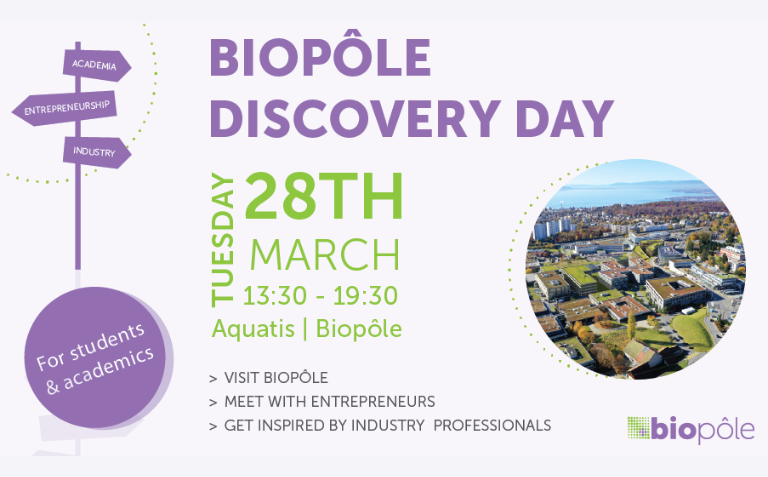 ACADEMIA
ENTREPRENEURSHIP
INDUSTRY

For students & academics

BIOPÔLE DISCOVERY DAY

TUESDAY 28TH MARCH
13:30 - 19:30
Aquatis | Biopôle

> VISIT BIOPÔLE
> MEET WITH ENTREPRENEURS
> GET INSPIRED BY INDUSTRY PROFESSIONALS

biopôle